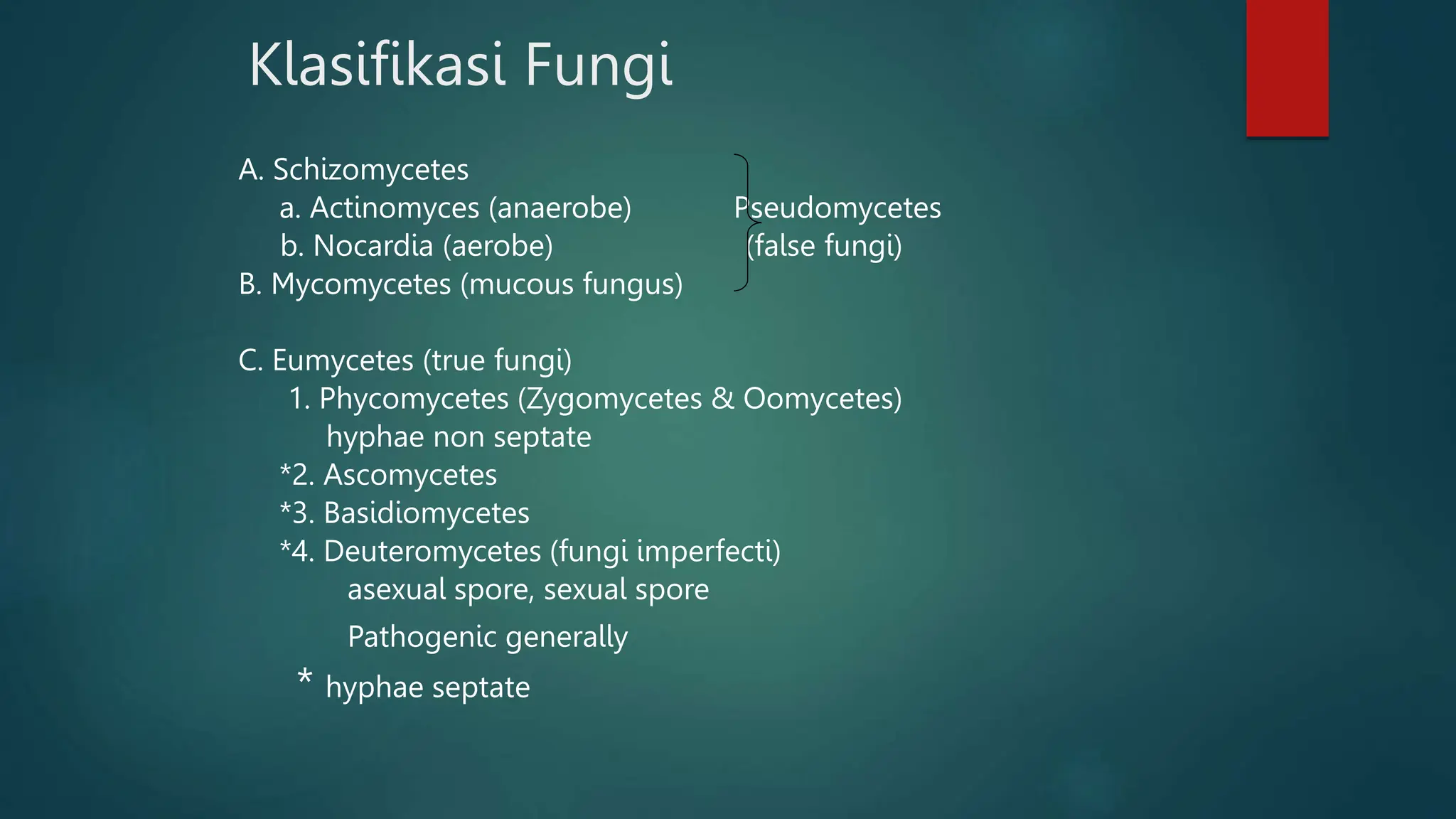 Klasifikasi Fungi

A. Schizomycetes
a. Actinomyces (anaerobe)
b. Nocardia (aerobe)
B. Mycomycetes (mucous fungus)

Pseudomycetes (false fungi)

C. Eumycetes (true fungi)
1. Phycomycetes (Zygomycetes & Oomycetes)
hyphae non septate
*2. Ascomycetes
*3. Basidiomycetes
*4. Deuteromycetes (fungi imperfecti)
asexual spore, sexual spore
Pathogenic generally

* hyphae septate